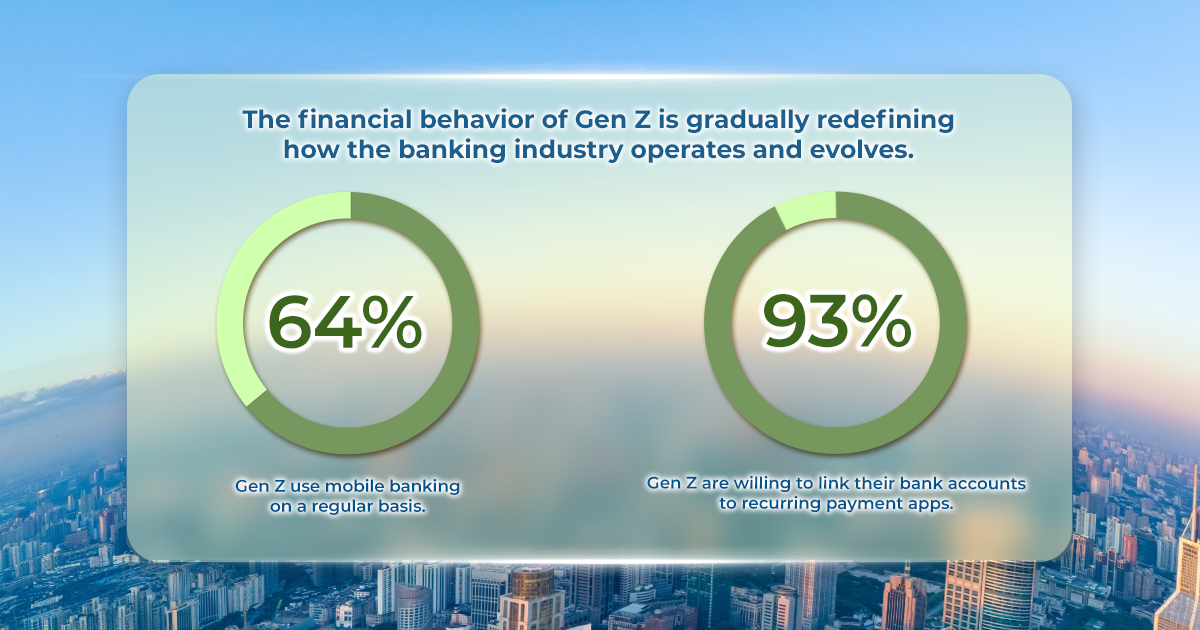 The financial behavior of Gen Z is gradually redefining how the banking industry operates and evolves.

64%

Gen Z use mobile banking on a regular basis.

93%

Gen Z are willing to link their bank accounts to recurring payment apps.